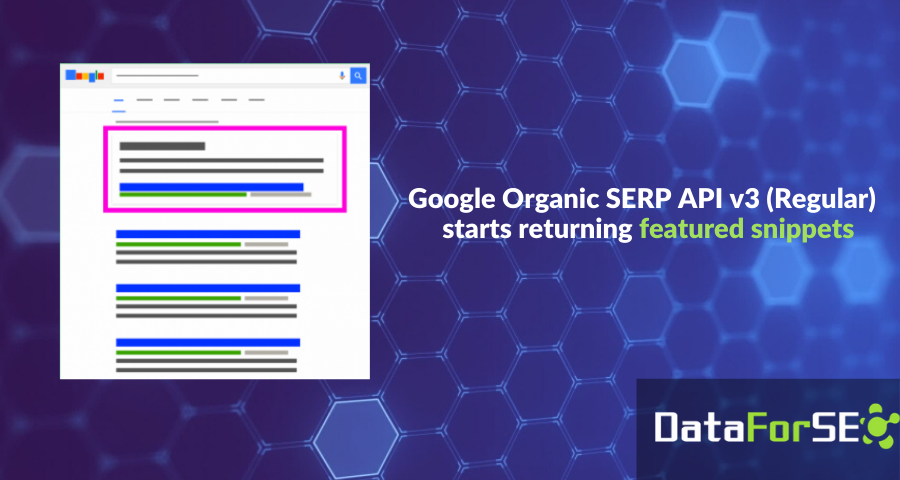 Google

Google Organic SERP API v3 (Regular) starts returning featured snippets

DataForSEO